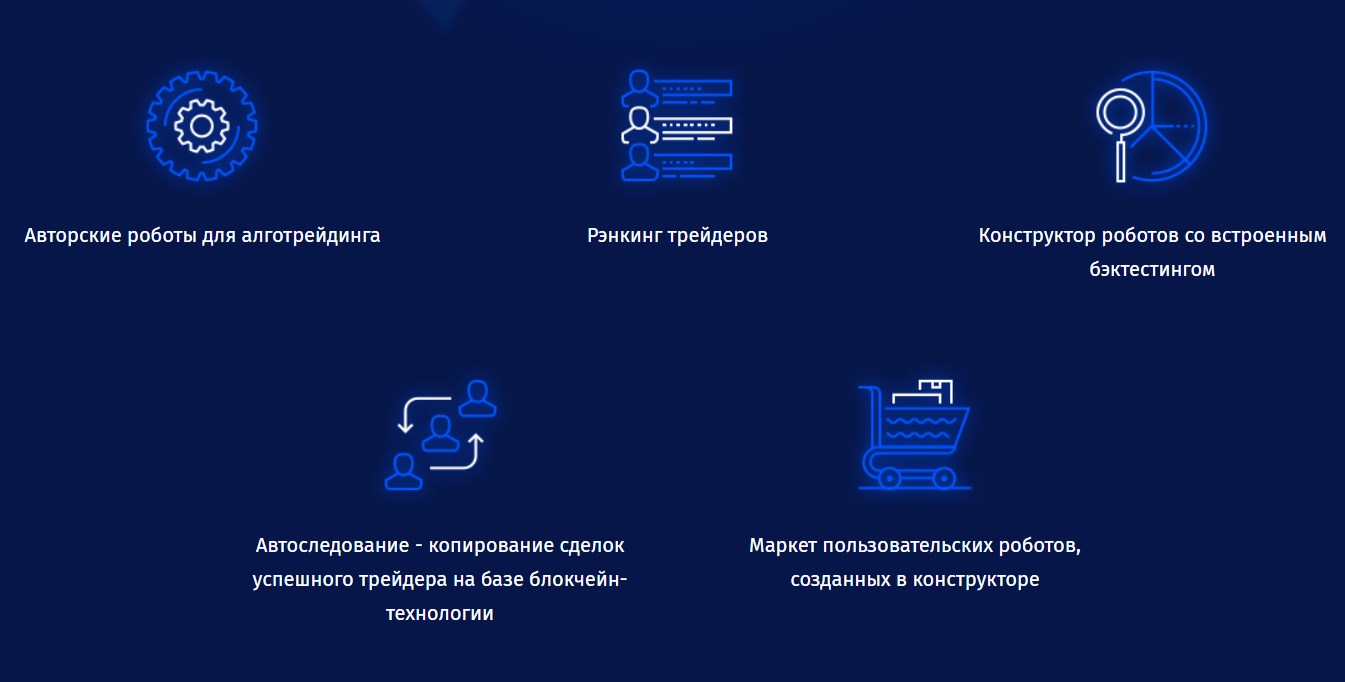 Авторские роботы для алготрейдинга

Рэнкинг трейдеров

Конструктор роботов со встроенным бэктестингом

Автоследование - копирование сделок успешного трейдера на базе блокчейн-технологии

Маркет пользовательских роботов, созданных в конструкторе